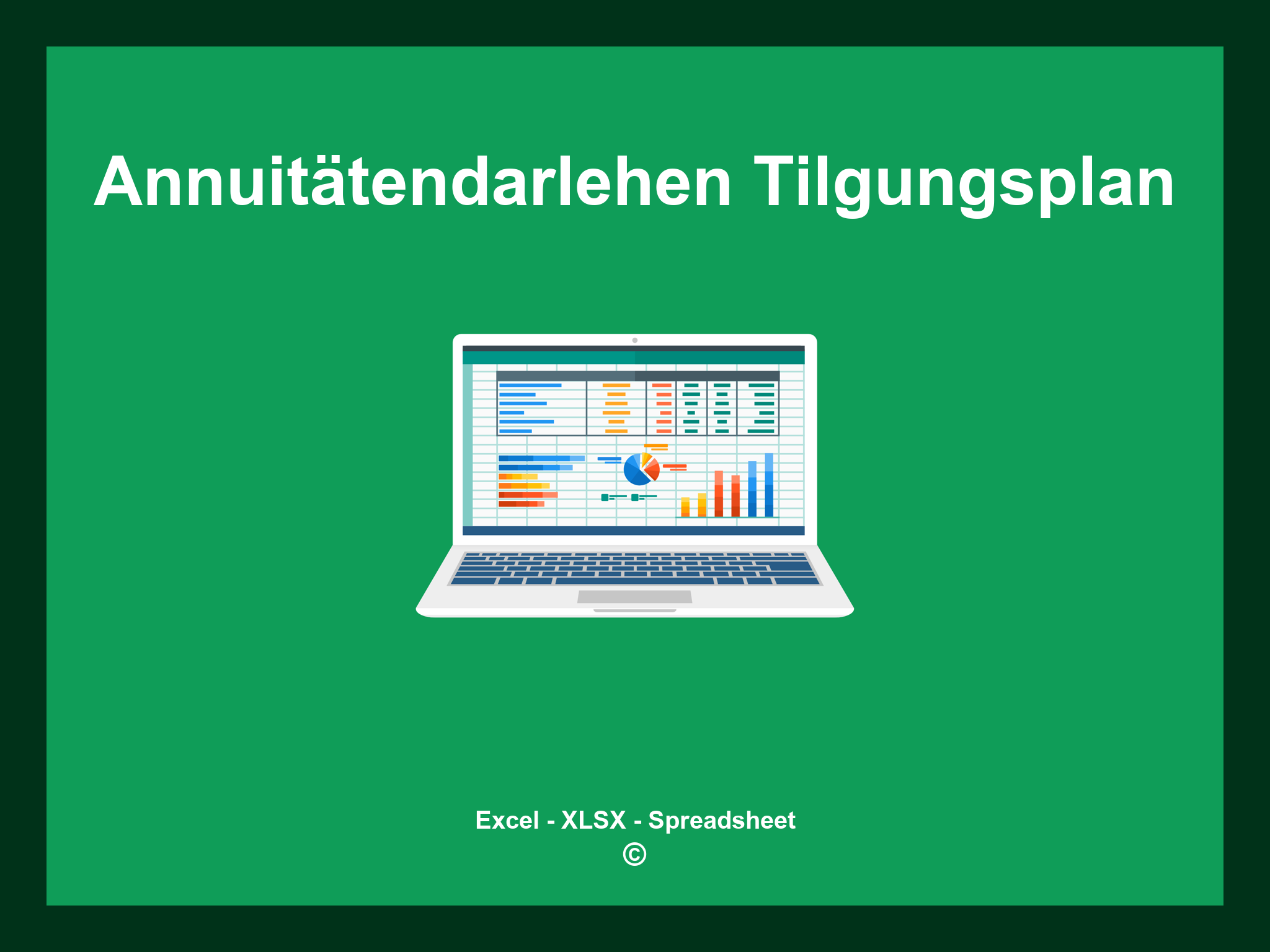 Annuitätendarlehen Tilgungsplan

Excel - XLSX - Spreadsheet
©